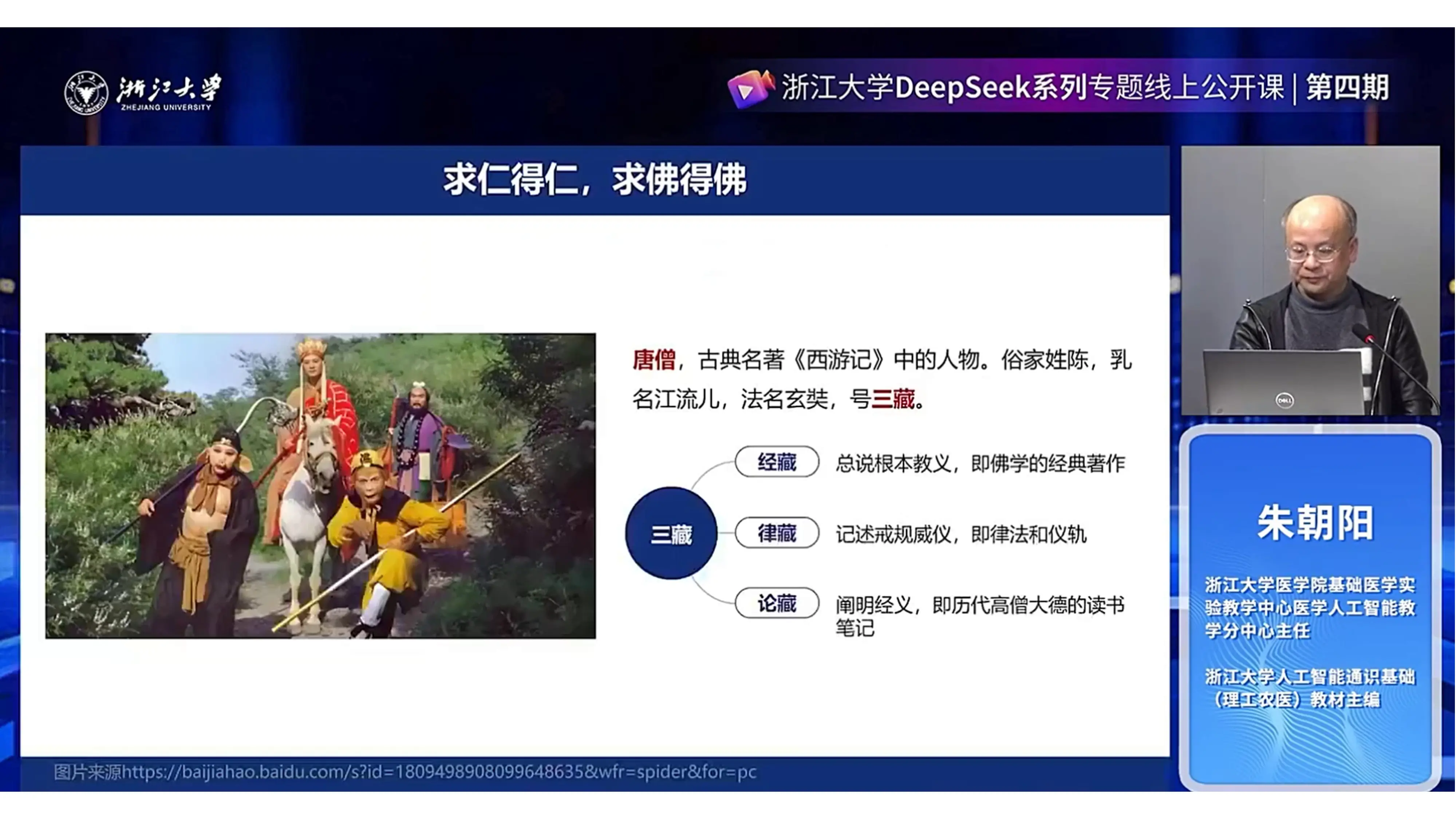 浙江大学
ZHEJIANG UNIVERSITY

浙江大学DeepSeek系列专题线上公开课 | 第四期

求仁得仁，求佛得佛

唐僧，古典名著《西游记》中的人物。俗家姓陈，乳名江流儿，法名玄奘，号三藏。

三藏

经藏 总说根本教义，即佛学的经典著作

律藏 记述戒规威仪，即律法和仪轨

论藏 阐明经义，即历代高僧大德的读书笔记

图片来源https://baijiahao.baidu.com/s?id=1809498908099648635&wfr=spider&for=pc

DELL

朱朝阳

浙江大学医学院基础医学实验教学中心医学人工智能教学分中心主任

浙江大学人工智能通识基础（理工农医）教材主编